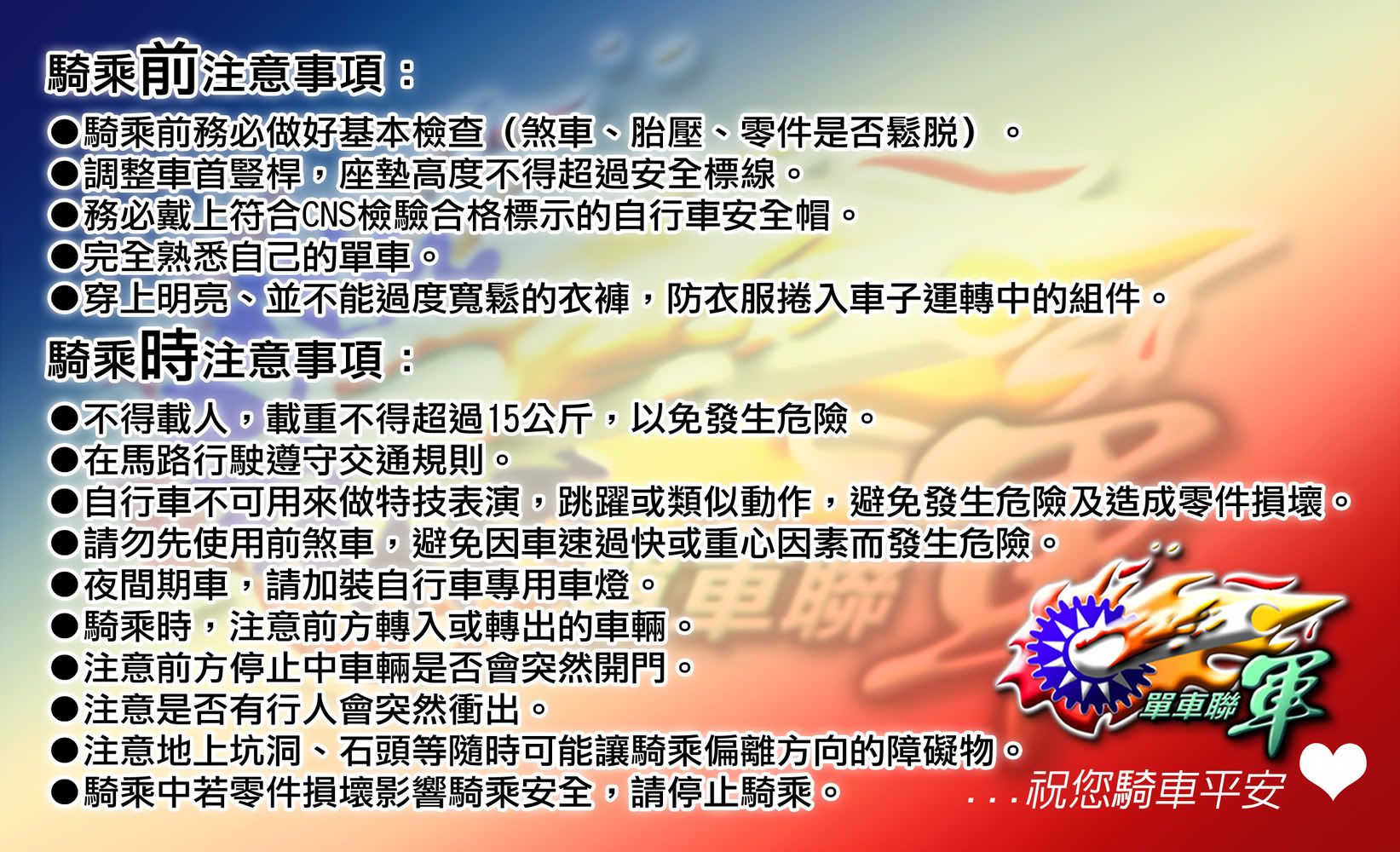 騎乘前注意事項：

●騎乘前務必做好基本檢查（煞車、胎壓、零件是否鬆脫）。
●調整車首豎桿，座墊高度不得超過安全標線。
●務必戴上符合CNS檢驗合格標示的自行車安全帽。
●完全熟悉自己的單車。
●穿上明亮、並不能過度寬鬆的衣褲，防衣服捲入車子運轉中的組件。

騎乘時注意事項：

●不得載人，載重不得超過15公斤，以免發生危險。
●在馬路行駛遵守交通規則。
●自行車不可用來做特技表演，跳躍或類似動作，避免發生危險及造成零件損壞。
●請勿先使用前煞車，避免因車速過快或重心因素而發生危險。
●夜間期車，請加裝自行車專用車燈。
●騎乘時，注意前方轉入或轉出的車輛。
●注意前方停止中車輛是否會突然開門。
●注意是否有行人會突然衝出。
●注意地上坑洞、石頭等隨時可能讓騎乘偏離方向的障礙物。
●騎乘中若零件損壞影響騎乘安全，請停止騎乘。

單車聯軍

...祝您騎車平安